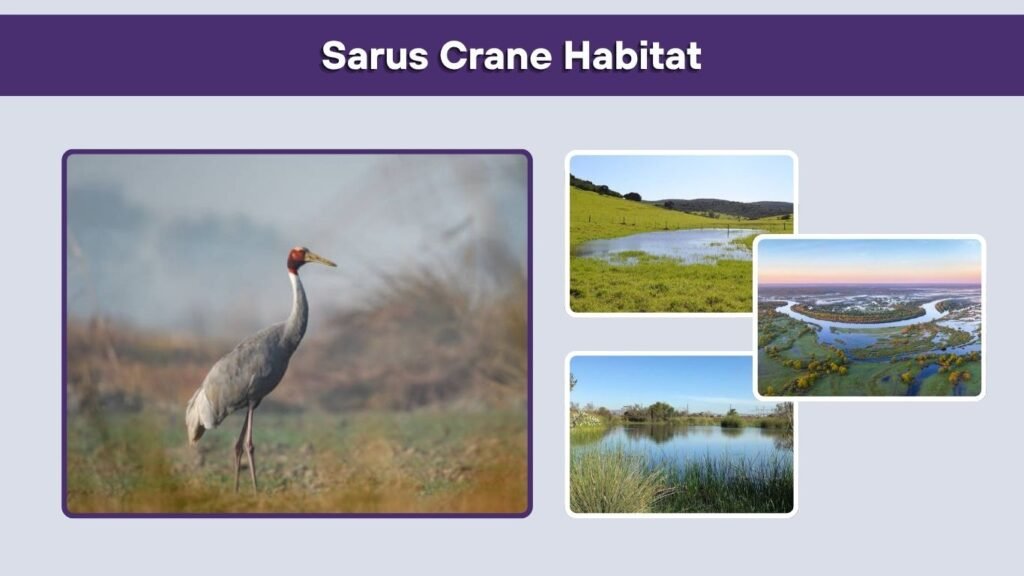 Sarus Crane Habitat